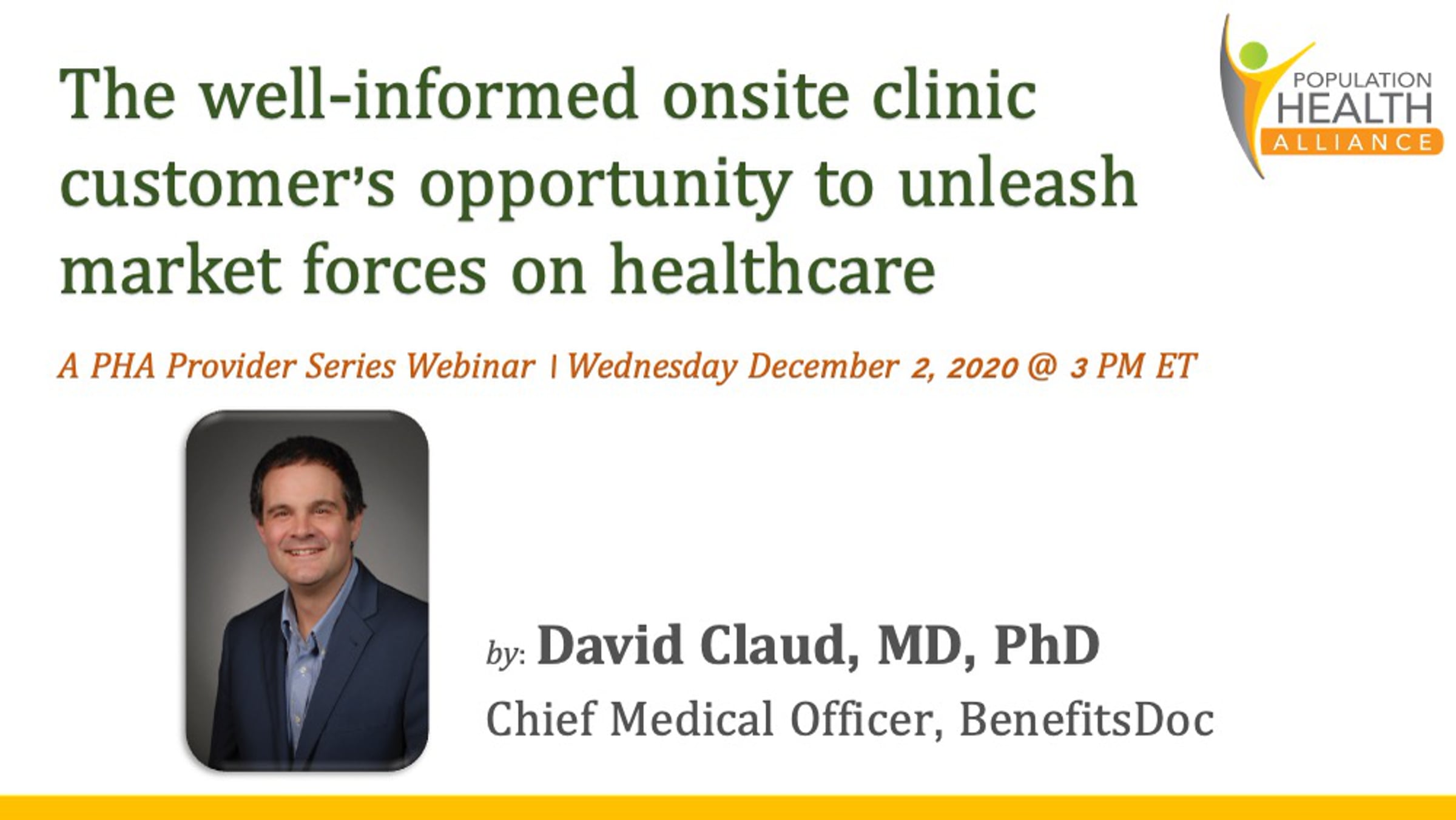 The well-informed onsite clinic customer's opportunity to unleash market forces on healthcare

POPULATION HEALTH ALLIANCE

A PHA Provider Series Webinar | Wednesday December 2, 2020 @ 3 PM ET

by: David Claud, MD, PhD

Chief Medical Officer, BenefitsDoc